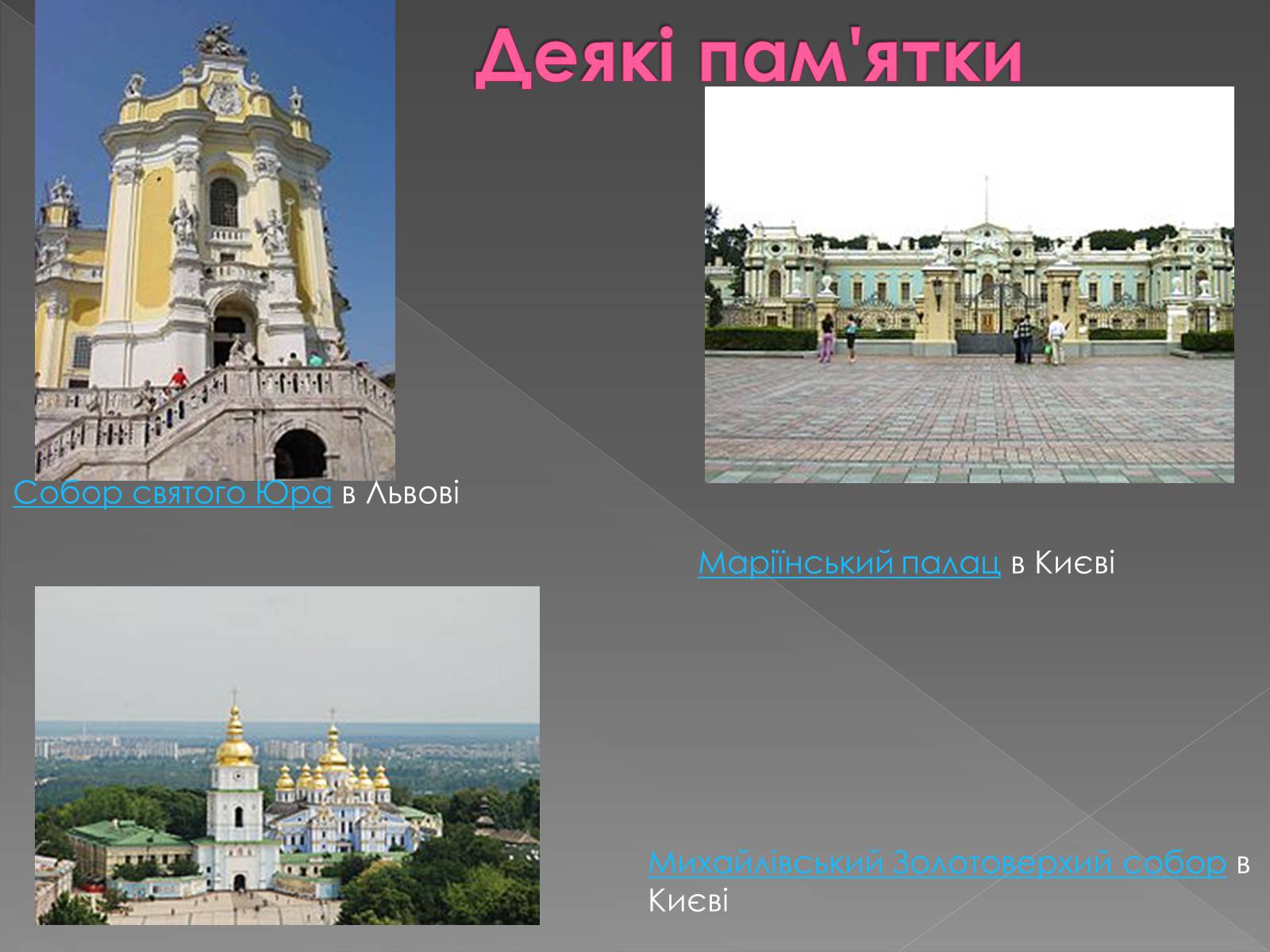 Деякі пам'ятки

Собор святого Юра в Львові

Маріїнський палац в Києві

Михайлівський Золотоверхий собор в Києві